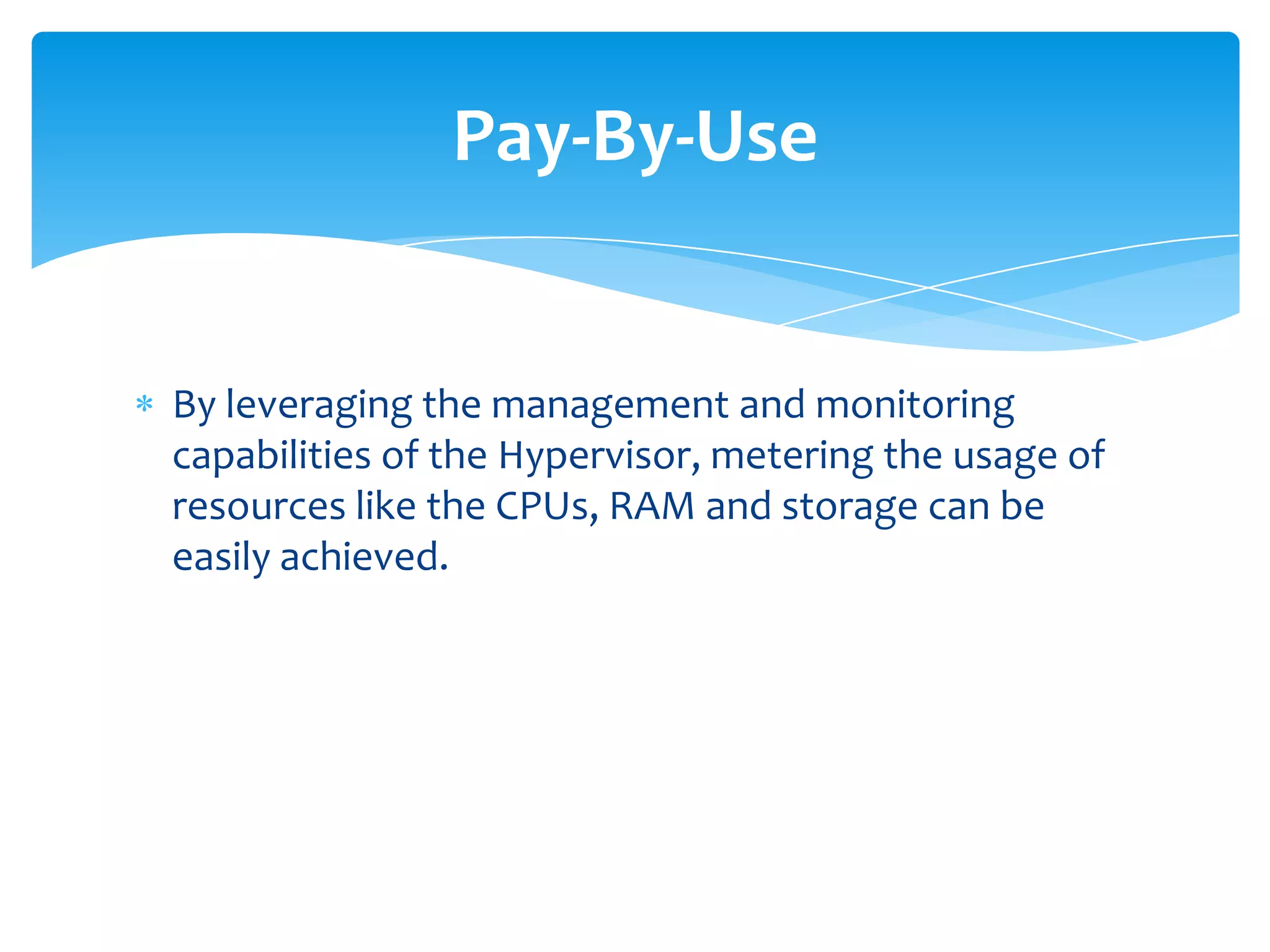 Pay-By-Use

* By leveraging the management and monitoring capabilities of the Hypervisor, metering the usage of resources like the CPUs, RAM and storage can be easily achieved.